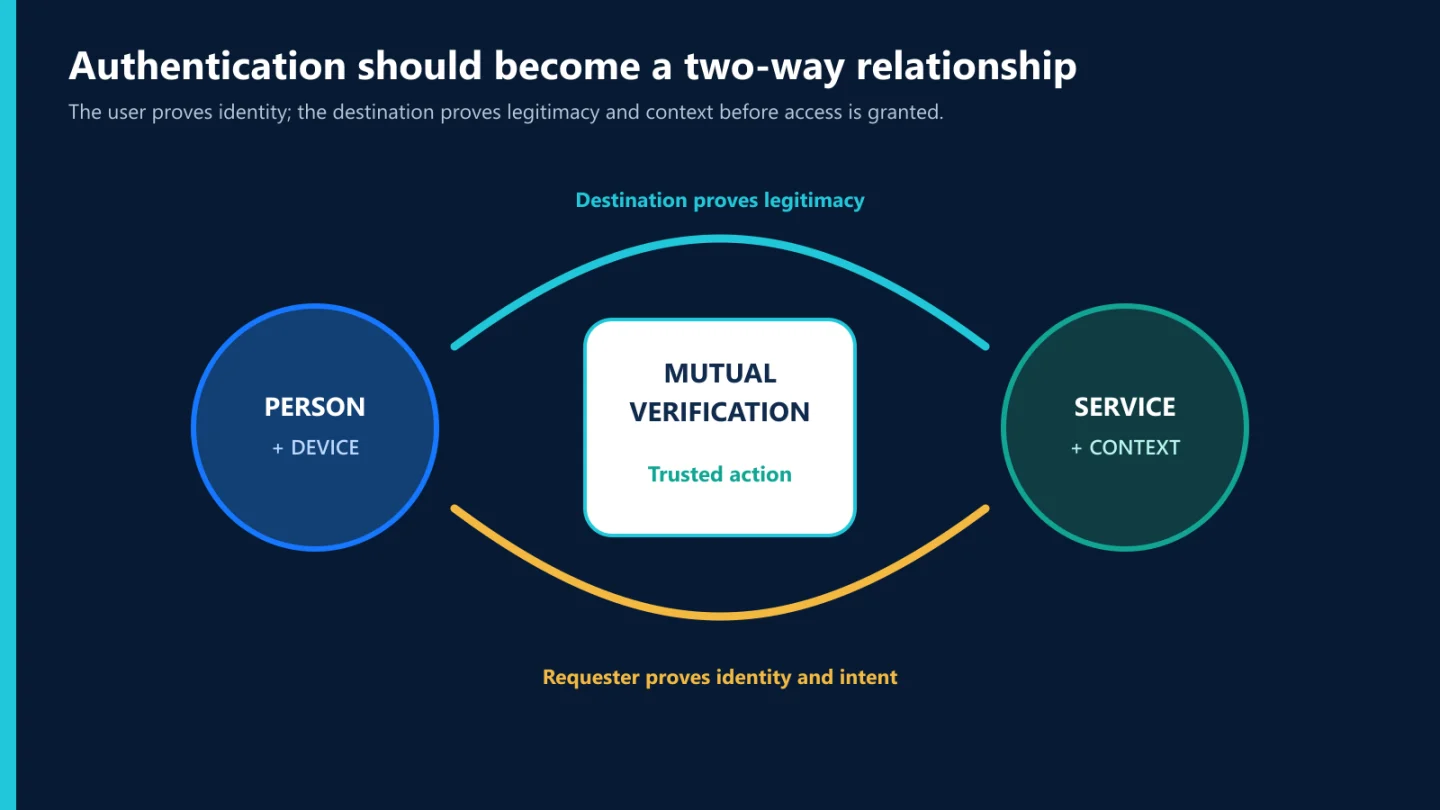 Authentication should become a two-way relationship

The user proves identity; the destination proves legitimacy and context before access is granted.

Destination proves legitimacy

PERSON
+ DEVICE

MUTUAL
VERIFICATION

Trusted action

SERVICE
+ CONTEXT

Requester proves identity and intent